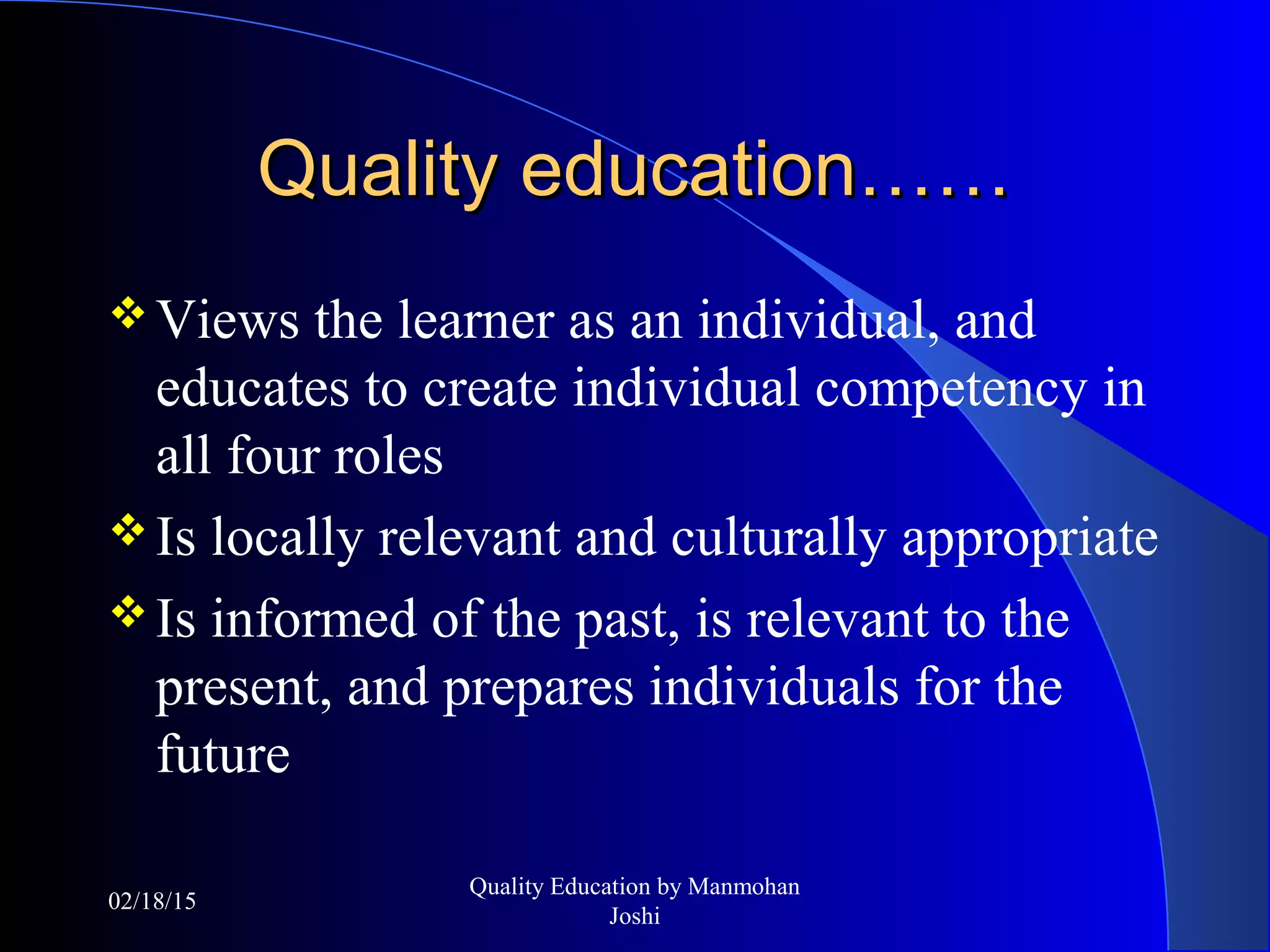 Quality education……

❖ Views the learner as an individual, and educates to create individual competency in all four roles

❖ Is locally relevant and culturally appropriate

❖ Is informed of the past, is relevant to the present, and prepares individuals for the future

02/18/15

Quality Education by Manmohan Joshi